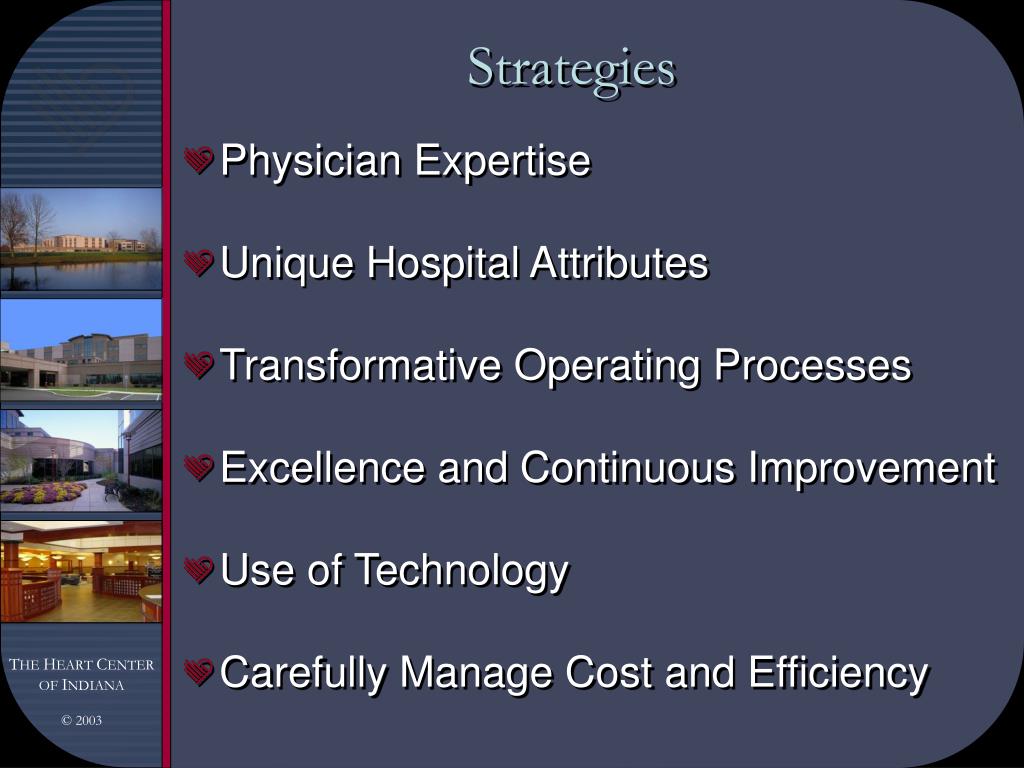 Strategies

Physician Expertise

Unique Hospital Attributes

Transformative Operating Processes

Excellence and Continuous Improvement

Use of Technology

Carefully Manage Cost and Efficiency

THE HEART CENTER OF INDIANA

© 2003